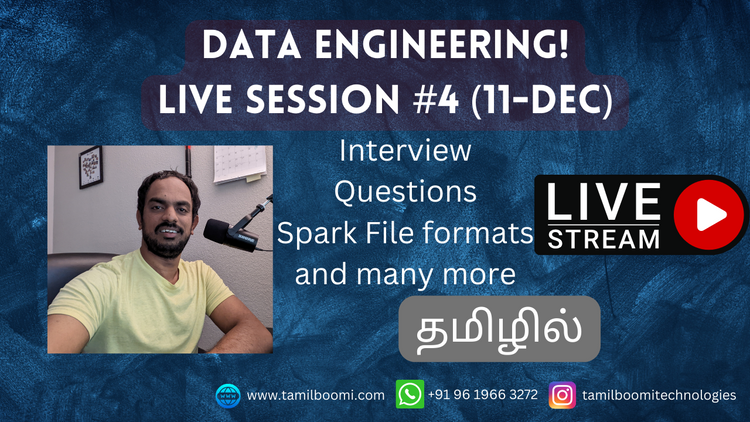 DATA ENGINEERING!
LIVE SESSION #4 (11-DEC)

Interview Questions
Spark File formats
and many more

LIVE STREAM

தமிழில்

www.tamilboomi.com +91 96 1966 3272 tamilboomitechnologies